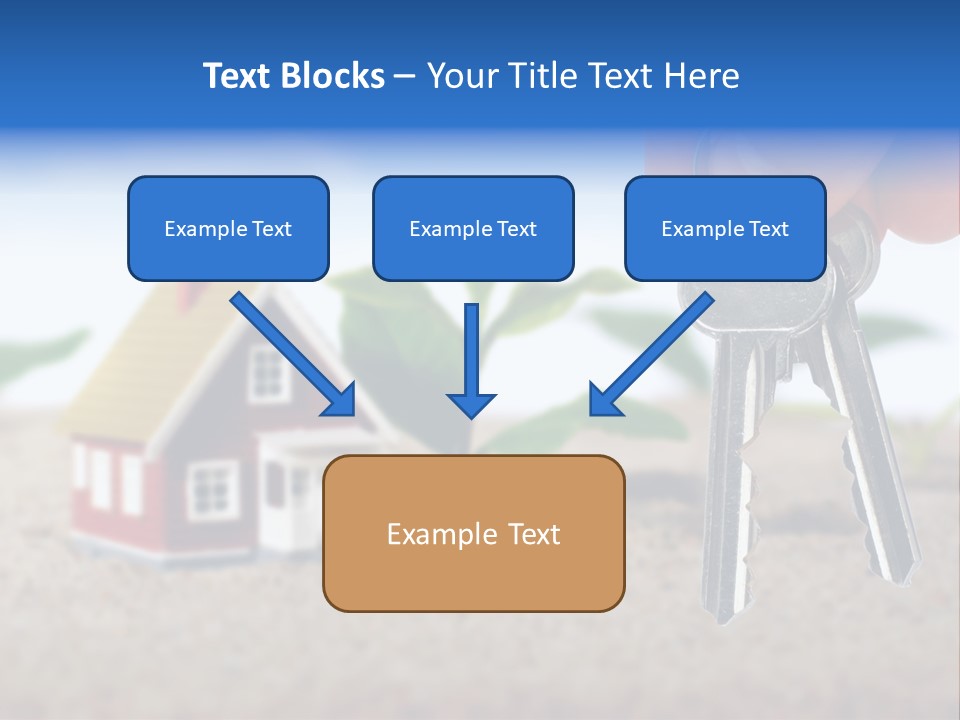 Text Blocks – Your Title Text Here

Example Text

Example Text

Example Text

Example Text